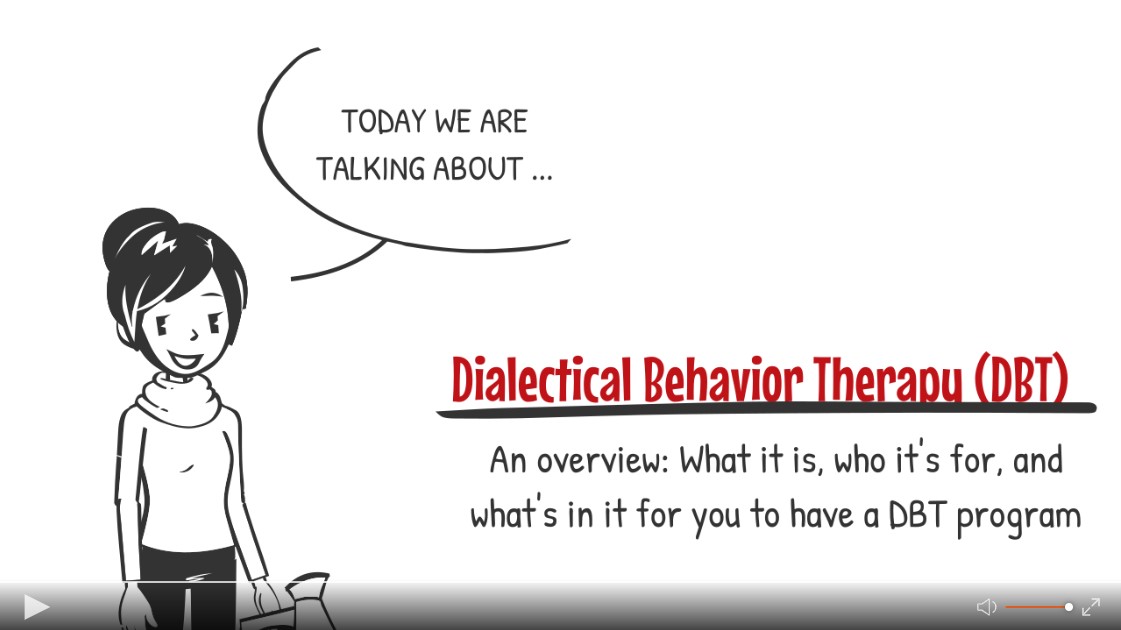 TODAY WE ARE TALKING ABOUT ...

Dialectical Behavior Therapy (DBT)

An overview: What it is, who it's for, and what's in it for you to have a DBT program